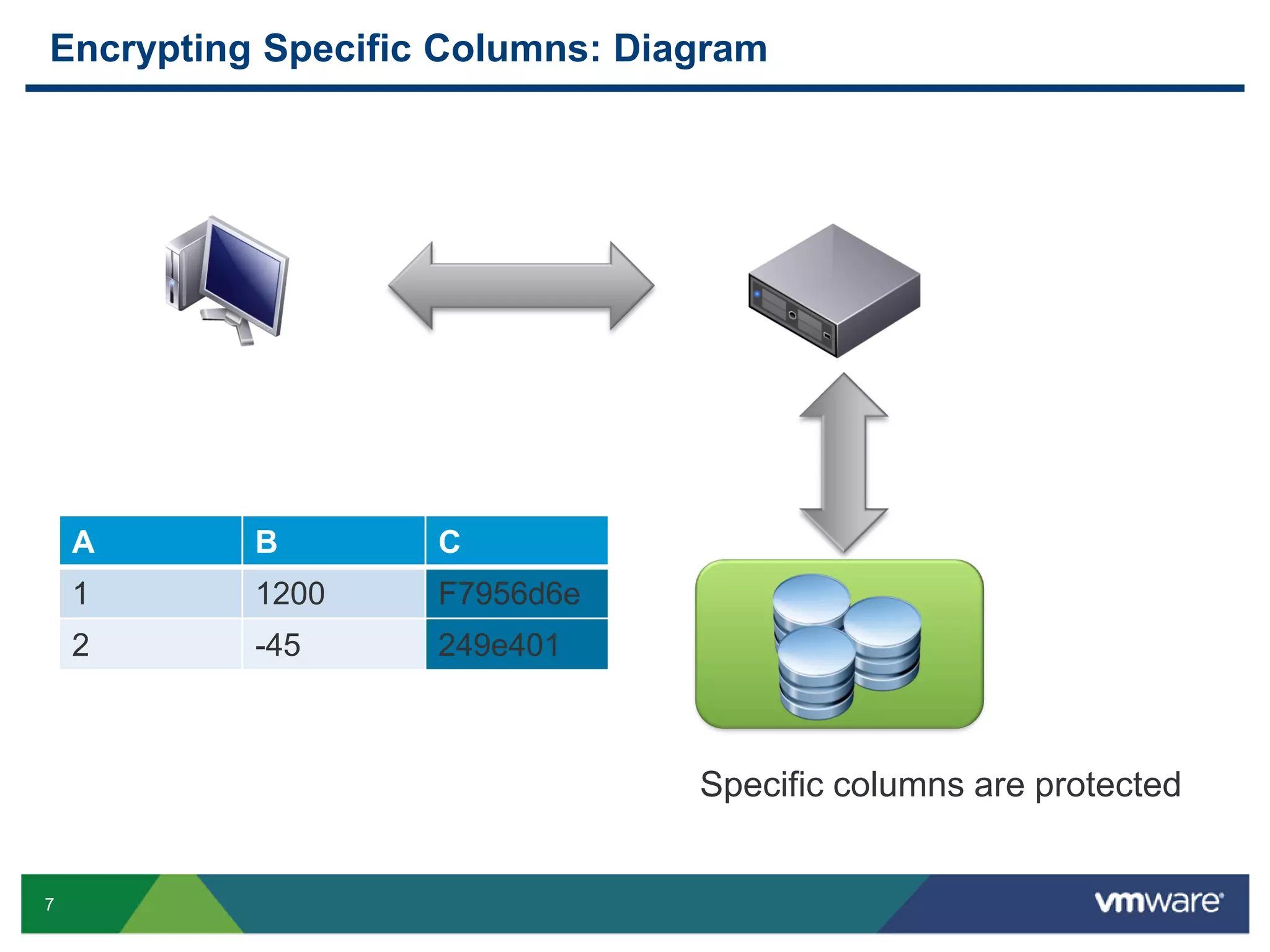 Encrypting Specific Columns: Diagram

| A | B | C |
|---|---|---|
| 1 | 1200 | F7956d6e |
| 2 | -45 | 249e401 |

Specific columns are protected

7

vmware